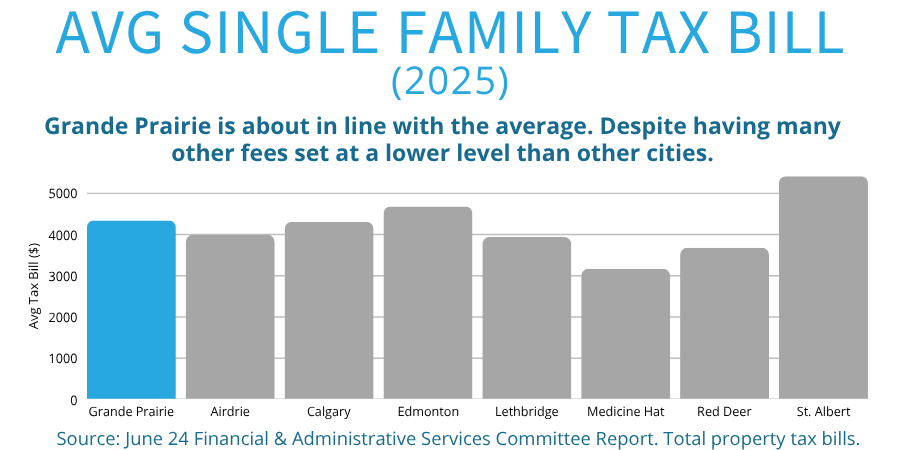 AVG SINGLE FAMILY TAX BILL
(2025)

Grande Prairie is about in line with the average. Despite having many other fees set at a lower level than other cities.

Avg Tax Bill ($)

5000
4000
3000
2000
1000
0

Grande Prairie
Airdrie
Calgary
Edmonton
Lethbridge
Medicine Hat
Red Deer
St. Albert

Source: June 24 Financial & Administrative Services Committee Report. Total property tax bills.